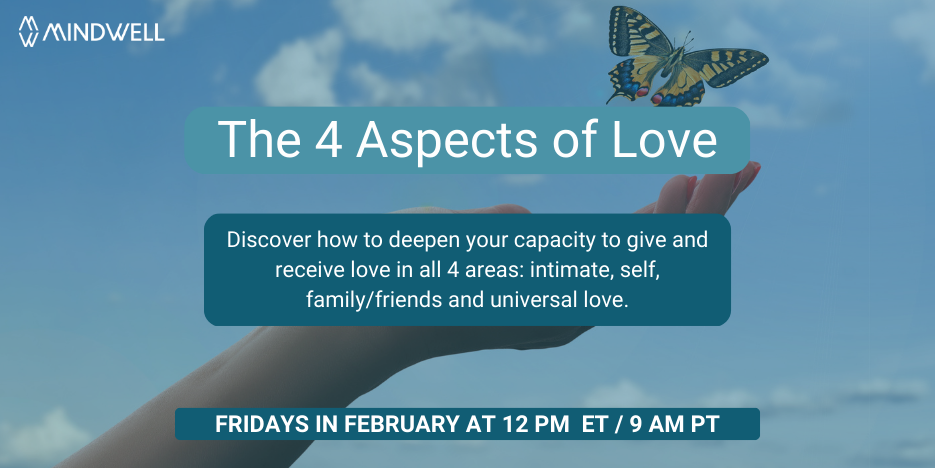 MINDWELL

The 4 Aspects of Love

Discover how to deepen your capacity to give and receive love in all 4 areas: intimate, self, family/friends and universal love.

FRIDAYS IN FEBRUARY AT 12 PM ET / 9 AM PT